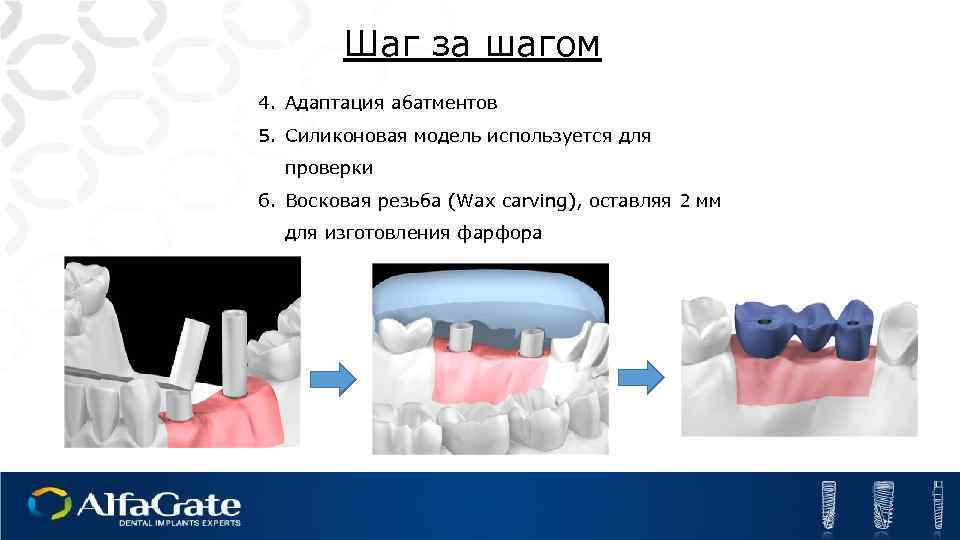 Шаг за шагом

4. Адаптация абатментов
5. Силиконовая модель используется для проверки
6. Восковая резьба (Wax carving), оставляя 2 мм для изготовления фарфора

AlfaGate
DENTAL IMPLANTS EXPERTS